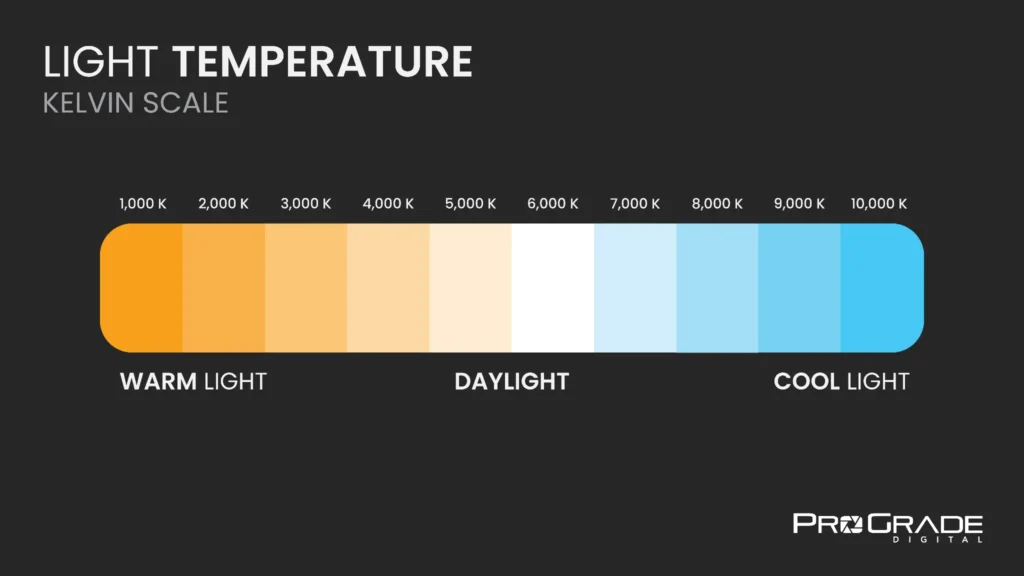 LIGHT TEMPERATURE
KELVIN SCALE

1,000 K 2,000 K 3,000 K 4,000 K 5,000 K 6,000 K 7,000 K 8,000 K 9,000 K 10,000 K

WARM LIGHT DAYLIGHT COOL LIGHT

PROGRADE
DIGITAL